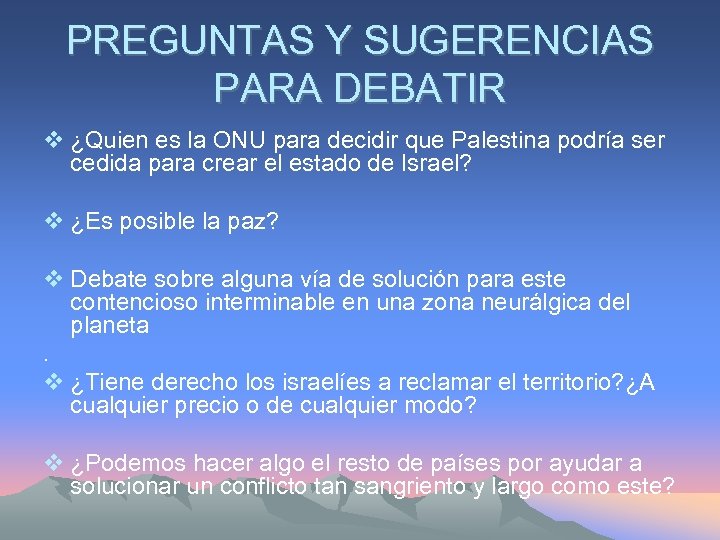 PREGUNTAS Y SUGERENCIAS PARA DEBATIR

❖ ¿Quien es la ONU para decidir que Palestina podría ser cedida para crear el estado de Israel?

❖ ¿Es posible la paz?

❖ Debate sobre alguna vía de solución para este contencioso interminable en una zona neurálgica del planeta

.

❖ ¿Tiene derecho los israelíes a reclamar el territorio?¿A cualquier precio o de cualquier modo?

❖ ¿Podemos hacer algo el resto de países por ayudar a solucionar un conflicto tan sangriento y largo como este?